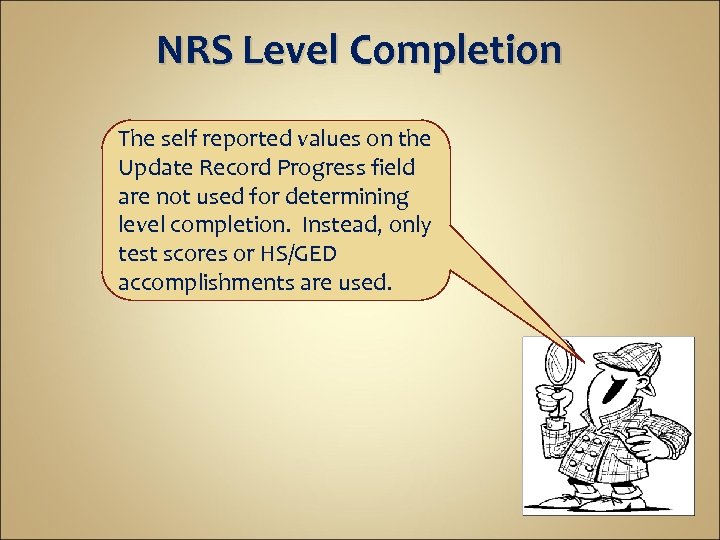 NRS Level Completion

The self reported values on the Update Record Progress field are not used for determining level completion. Instead, only test scores or HS/GED accomplishments are used.